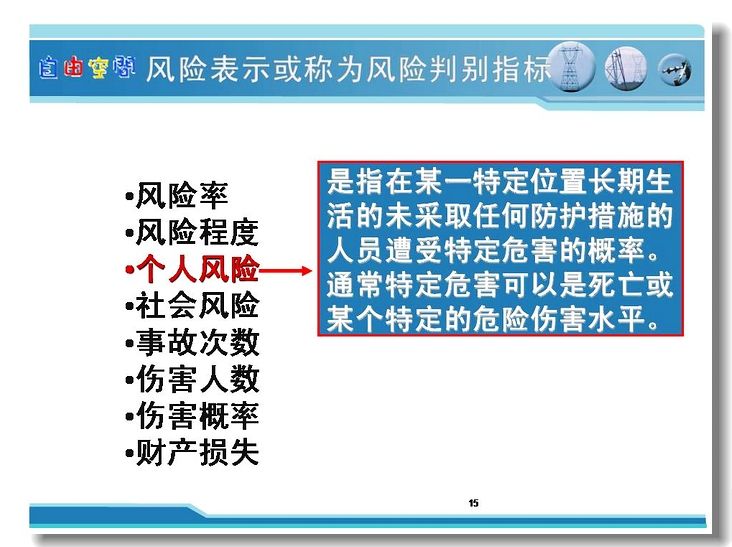 自由空间 风险表示或称为风险判别指标

•风险率
•风险程度
•个人风险
•社会风险
•事故次数
•伤害人数
•伤害概率
•财产损失

是指在某一特定位置长期生活的未采取任何防护措施的人员遭受特定危害的概率。通常特定危害可以是死亡或某个特定的危险伤害水平。

15